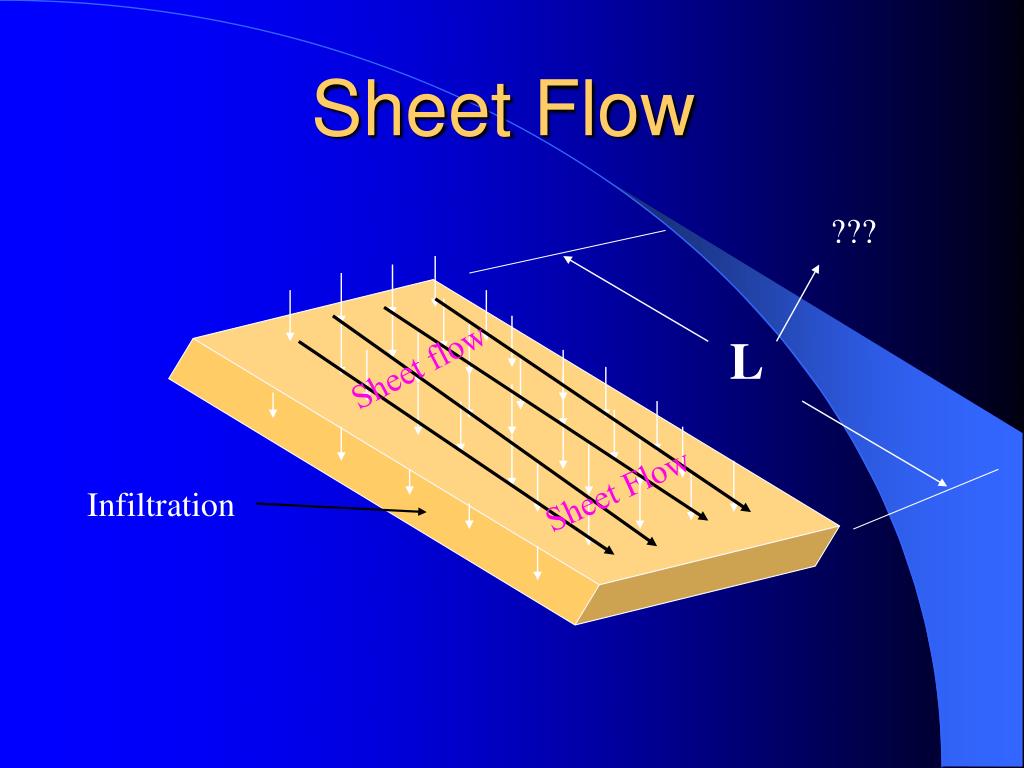 Sheet Flow

???

L

Sheet flow

Sheet Flow

Infiltration